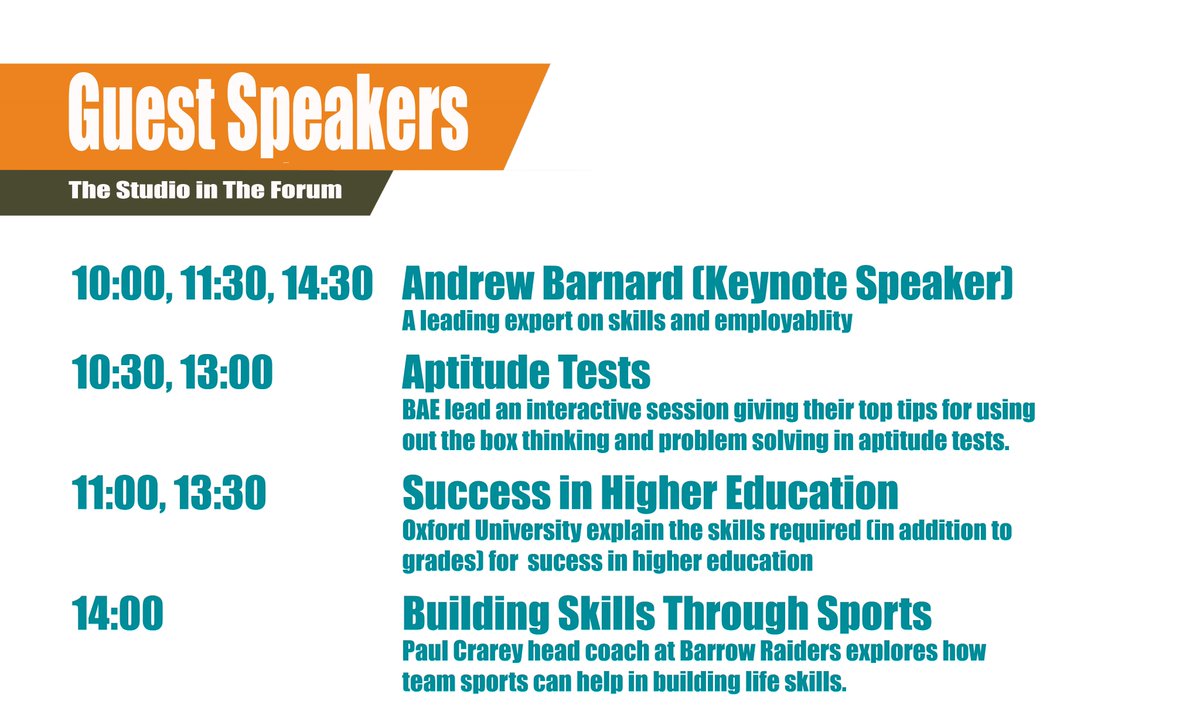 Guest Speakers
The Studio in The Forum

10:00, 11:30, 14:30 Andrew Barnard (Keynote Speaker)
A leading expert on skills and employablity

10:30, 13:00 Aptitude Tests
BAE lead an interactive session giving their top tips for using out the box thinking and problem solving in aptitude tests.

11:00, 13:30 Success in Higher Education
Oxford University explain the skills required (in addition to grades) for sucess in higher education

14:00 Building Skills Through Sports
Paul Crarey head coach at Barrow Raiders explores how team sports can help in building life skills.